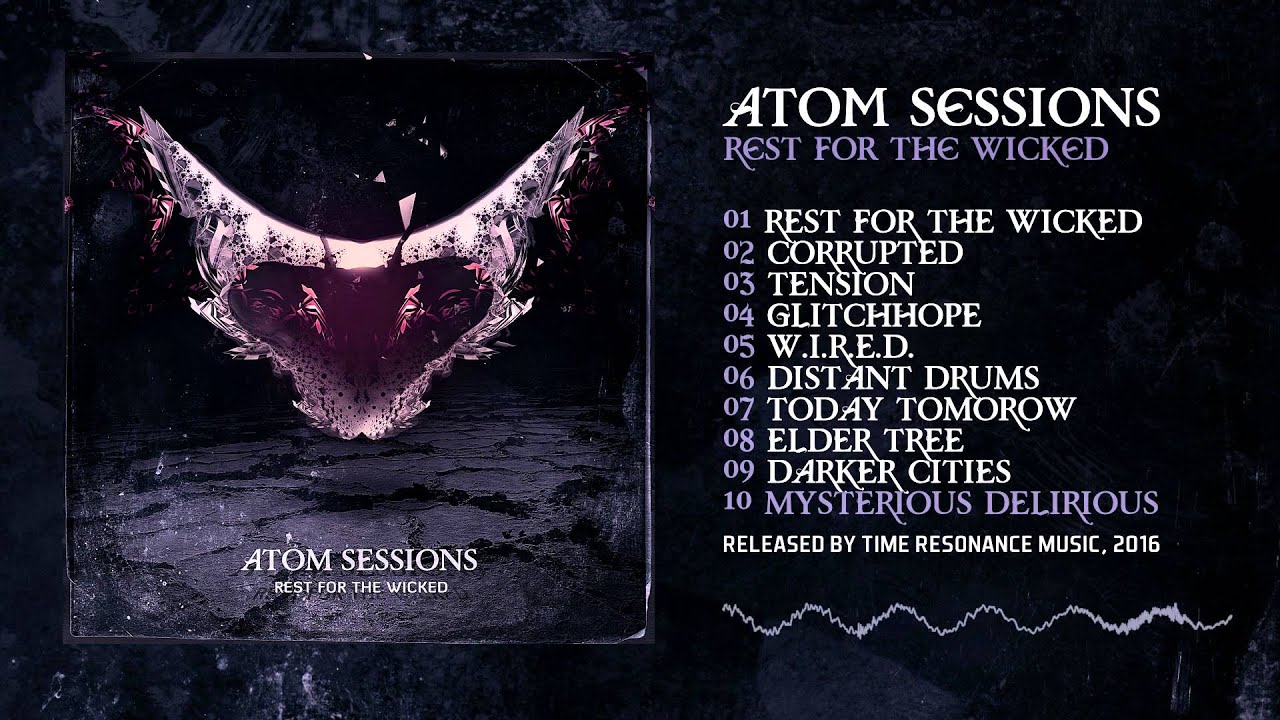 ATOM SESSIONS
REST FOR THE WICKED

ATOM SESSIONS
REST FOR THE WICKED

01 REST FOR THE WICKED
02 CORRUPTED
03 TENSION
04 GLITCHHOPE
05 W.I.R.E.D.
06 DISTANT DRUMS
07 TODAY TOMOROW
08 ELDER TREE
09 DARKER CITIES
10 MYSTERIOUS DELIRIOUS

RELEASED BY TIME RESONANCE MUSIC, 2016